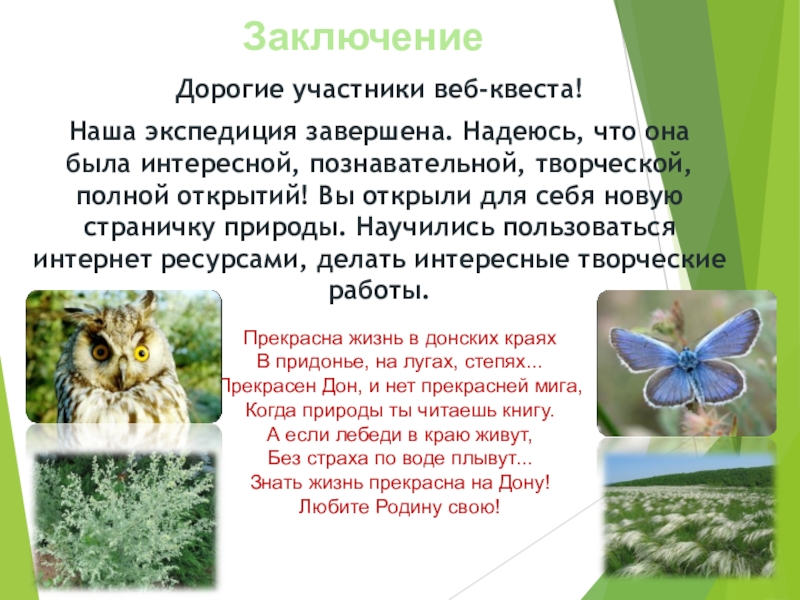 Заключение

Дорогие участники веб-квеста!

Наша экспедиция завершена. Надеюсь, что она была интересной, познавательной, творческой, полной открытий! Вы открыли для себя новую страничку природы. Научились пользоваться интернет ресурсами, делать интересные творческие работы.

Прекрасна жизнь в донских краях
В придонье, на лугах, степях...
Прекрасен Дон, и нет прекрасней мига,
Когда природы ты читаешь книгу.
А если лебеди в краю живут,
Без страха по воде плывут...
Знать жизнь прекрасна на Дону!
Любите Родину свою!